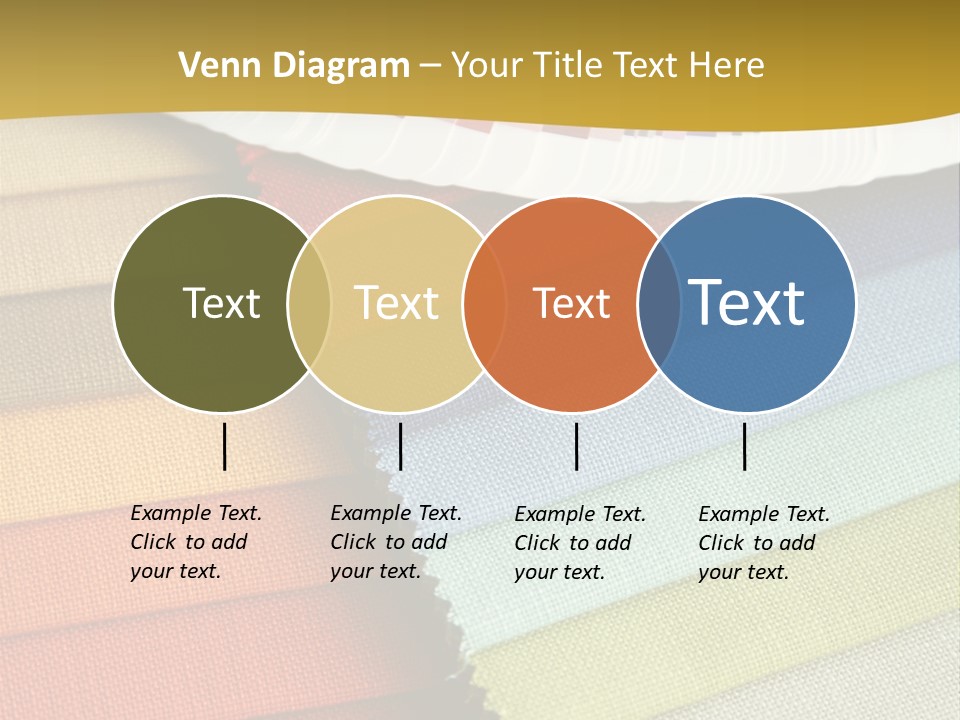 Venn Diagram – Your Title Text Here

Text

Text

Text

Text

Example Text. Click to add your text.

Example Text. Click to add your text.

Example Text. Click to add your text.

Example Text. Click to add your text.